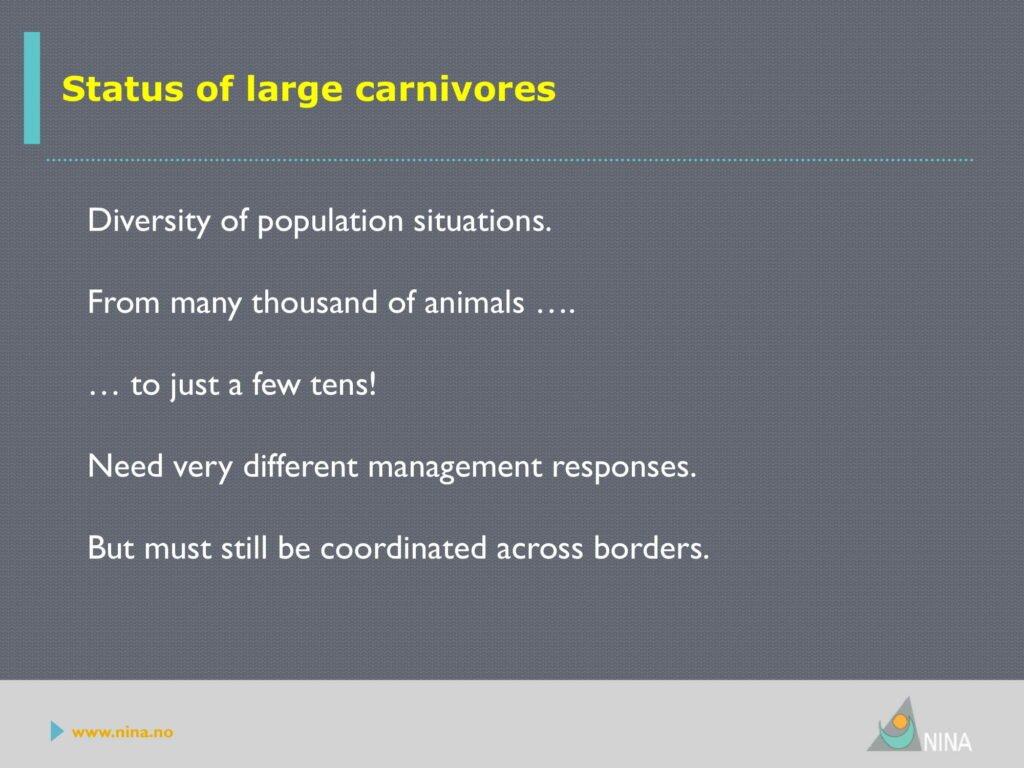 Status of large carnivores

Diversity of population situations.

From many thousand of animals ….

… to just a few tens!

Need very different management responses.

But must still be coordinated across borders.

www.nina.no

NINA